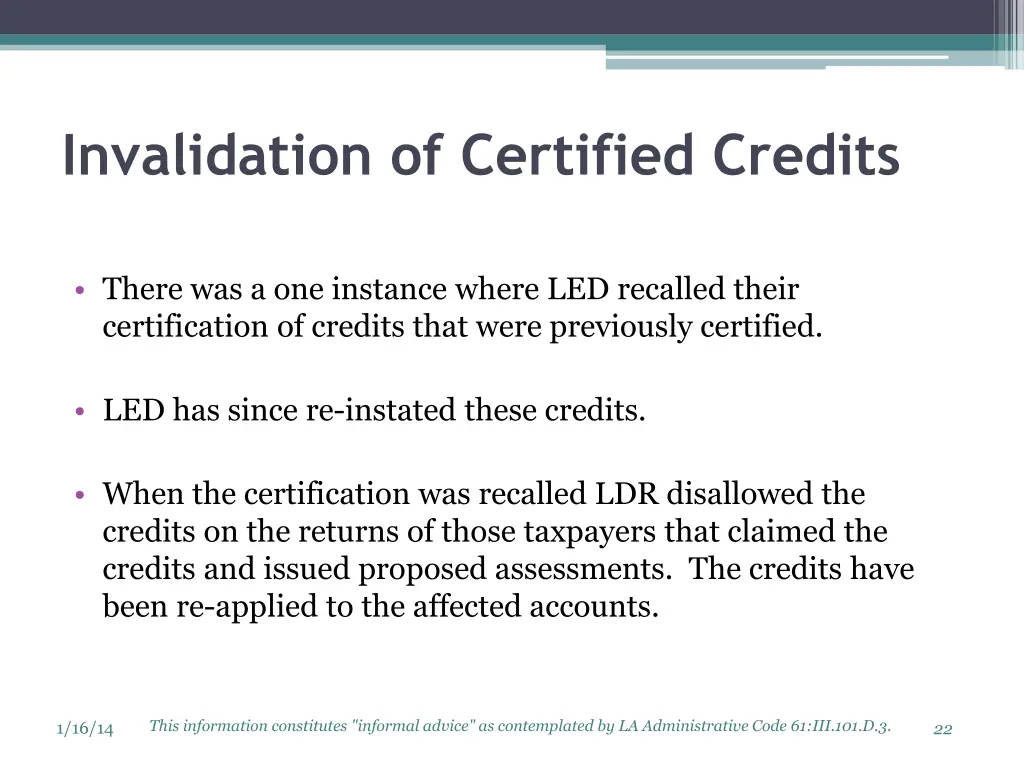 Invalidation of Certified Credits

• There was a one instance where LED recalled their certification of credits that were previously certified.

• LED has since re-instated these credits.

• When the certification was recalled LDR disallowed the credits on the returns of those taxpayers that claimed the credits and issued proposed assessments. The credits have been re-applied to the affected accounts.

1/16/14

This information constitutes "informal advice" as contemplated by LA Administrative Code 61:III.101.D.3.

22